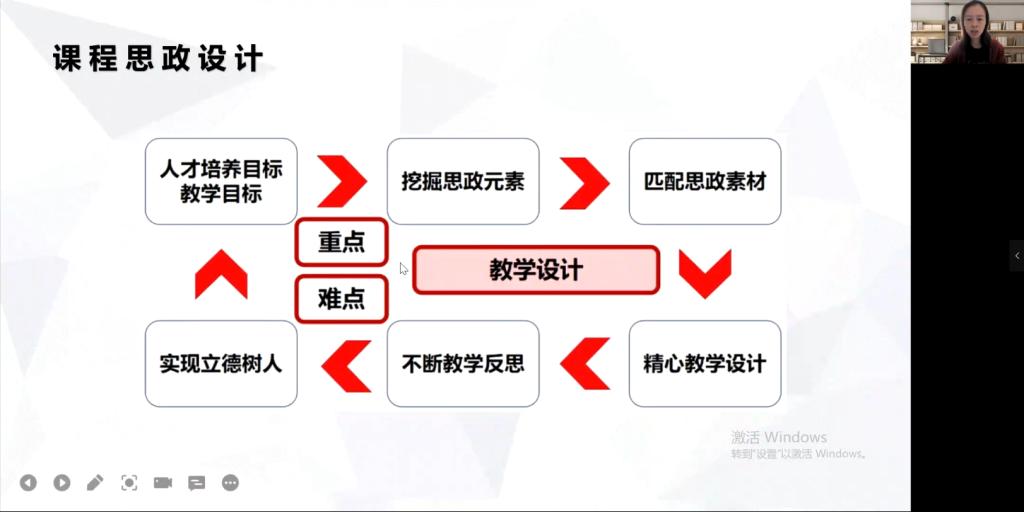 课程思政设计

人才培养目标
教学目标

挖掘思政元素

匹配思政素材

重点

难点

教学设计

实现立德树人

不断教学反思

精心教学设计

激活 Windows
转到"设置"以激活 Windows。